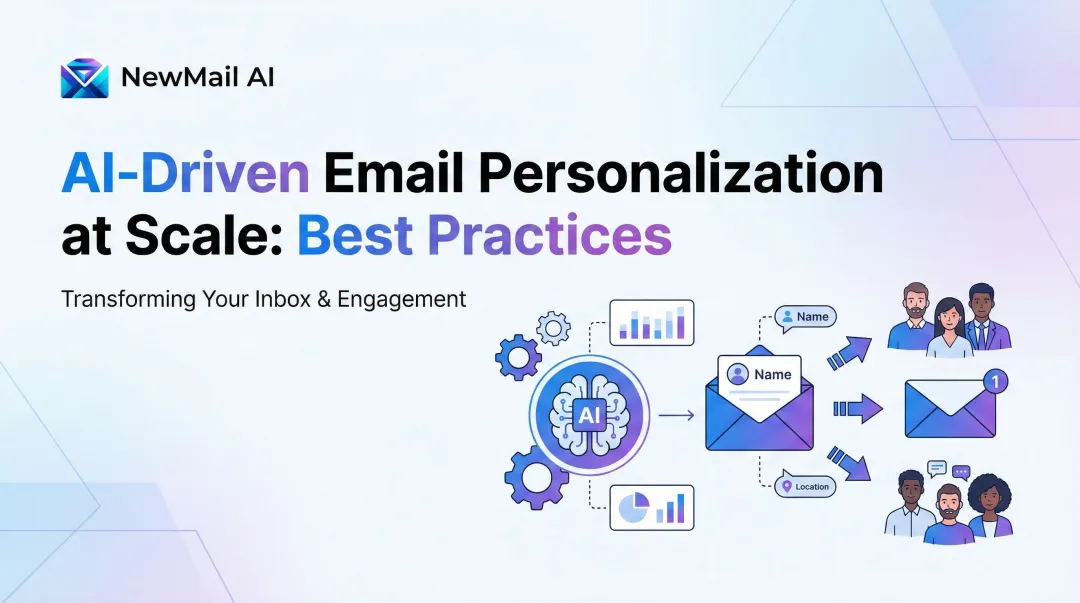 NewMail AI

AI-Driven Email Personalization at Scale: Best Practices

Transforming Your Inbox & Engagement

AI

Name

Name

Location

1